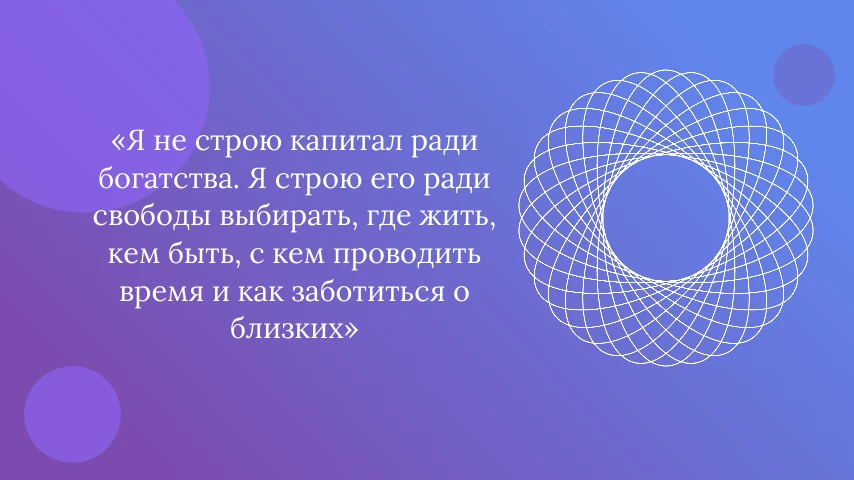 «Я не строю капитал ради богатства. Я строю его ради свободы выбирать, где жить, кем быть, с кем проводить время и как заботиться о близких»